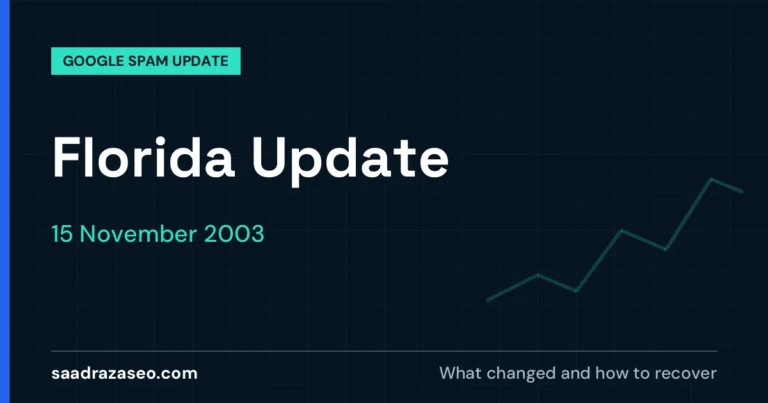 GOOGLE SPAM UPDATE

Florida Update

15 November 2003

saadrazaseo.com

What changed and how to recover